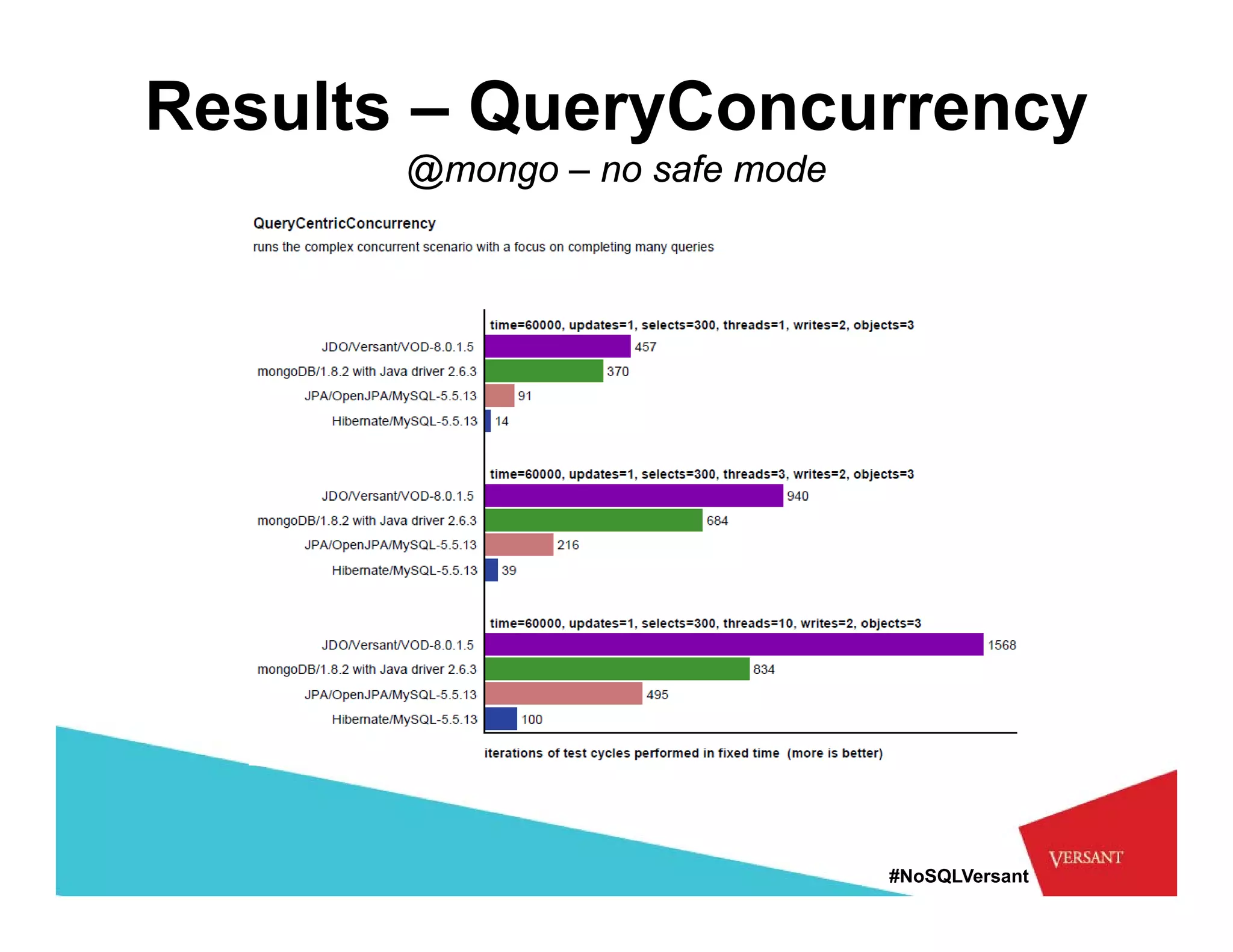 Results – QueryConcurrency

@mongo – no safe mode

QueryCentricConcurrency

runs the complex concurrent scenario with a focus on completing many queries

time=60000, updates=1, selects=300, threads=1, writes=2, objects=3

JDO/Versant/VOD-8.0.1.5 457

mongoDB/1.8.2 with Java driver 2.6.3 370

JPA/OpenJPA/MySQL-5.5.13 91

Hibernate/MySQL-5.5.13 14

time=60000, updates=1, selects=300, threads=3, writes=2, objects=3

JDO/Versant/VOD-8.0.1.5 940

mongoDB/1.8.2 with Java driver 2.6.3 684

JPA/OpenJPA/MySQL-5.5.13 216

Hibernate/MySQL-5.5.13 39

time=60000, updates=1, selects=300, threads=10, writes=2, objects=3

JDO/Versant/VOD-8.0.1.5 1568

mongoDB/1.8.2 with Java driver 2.6.3 834

JPA/OpenJPA/MySQL-5.5.13 495

Hibernate/MySQL-5.5.13 100

iterations of test cycles performed in fixed time (more is better)

#NoSQLVersant

VERSANT